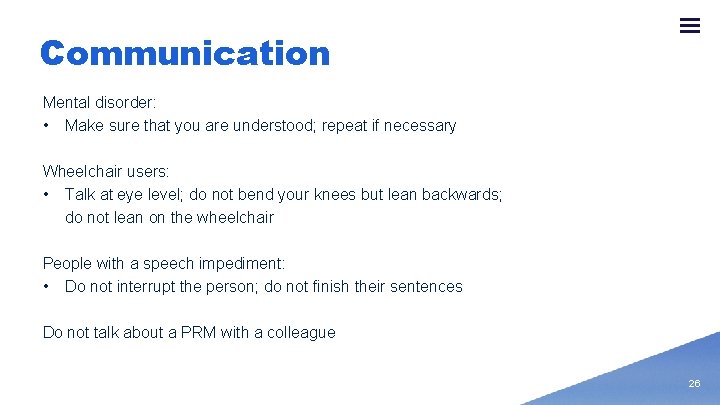 Communication

Mental disorder:
• Make sure that you are understood; repeat if necessary

Wheelchair users:
• Talk at eye level; do not bend your knees but lean backwards; do not lean on the wheelchair

People with a speech impediment:
• Do not interrupt the person; do not finish their sentences

Do not talk about a PRM with a colleague

26